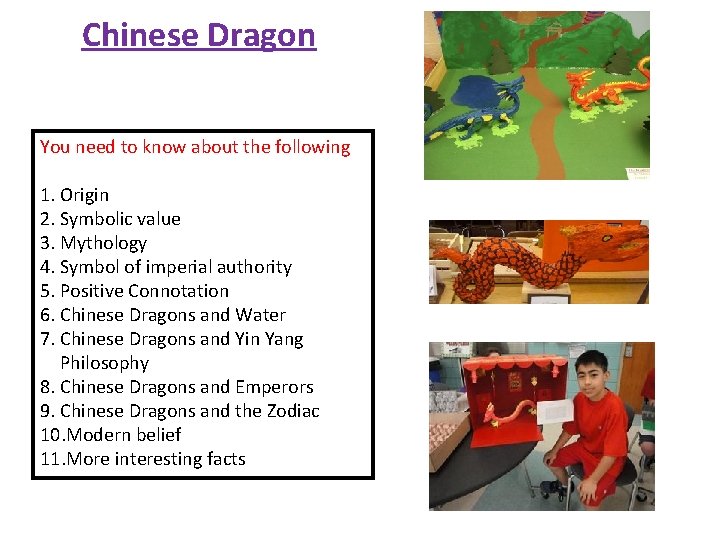 Chinese Dragon

You need to know about the following

1. Origin
2. Symbolic value
3. Mythology
4. Symbol of imperial authority
5. Positive Connotation
6. Chinese Dragons and Water
7. Chinese Dragons and Yin Yang Philosophy
8. Chinese Dragons and Emperors
9. Chinese Dragons and the Zodiac
10.Modern belief
11.More interesting facts